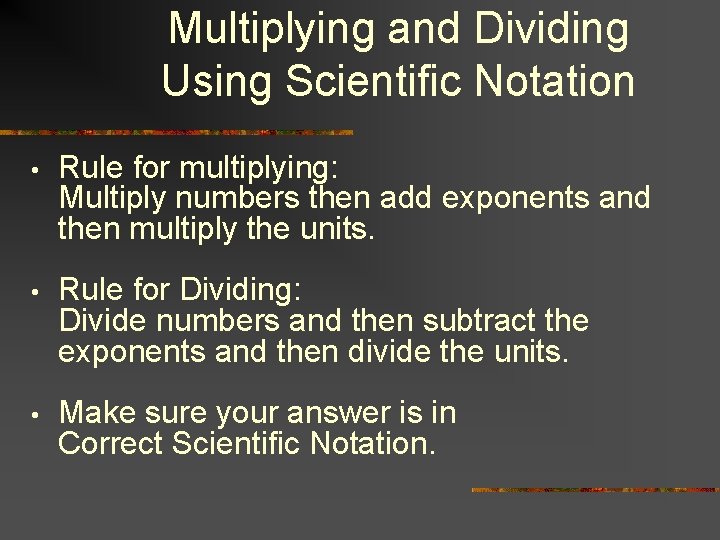 Multiplying and Dividing Using Scientific Notation

• Rule for multiplying:
Multiply numbers then add exponents and then multiply the units.

• Rule for Dividing:
Divide numbers and then subtract the exponents and then divide the units.

• Make sure your answer is in Correct Scientific Notation.